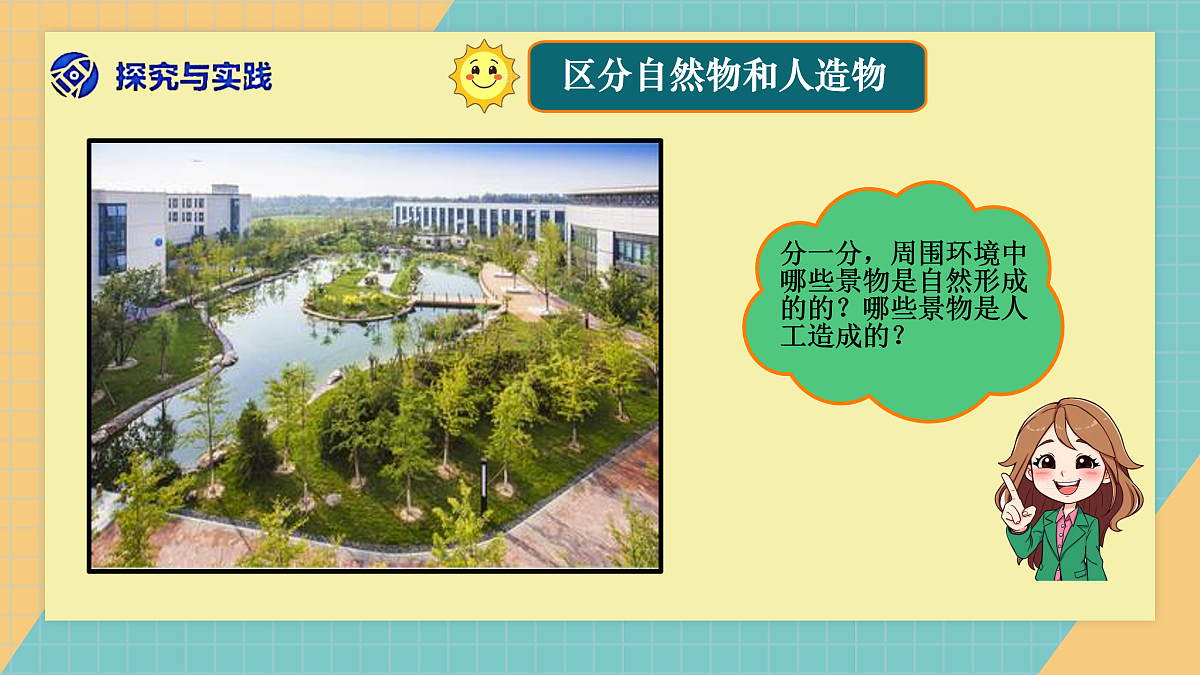 探究与实践

区分自然物和人造物

分一分，周围环境中哪些景物是自然形成的的？哪些景物是人工造成的？